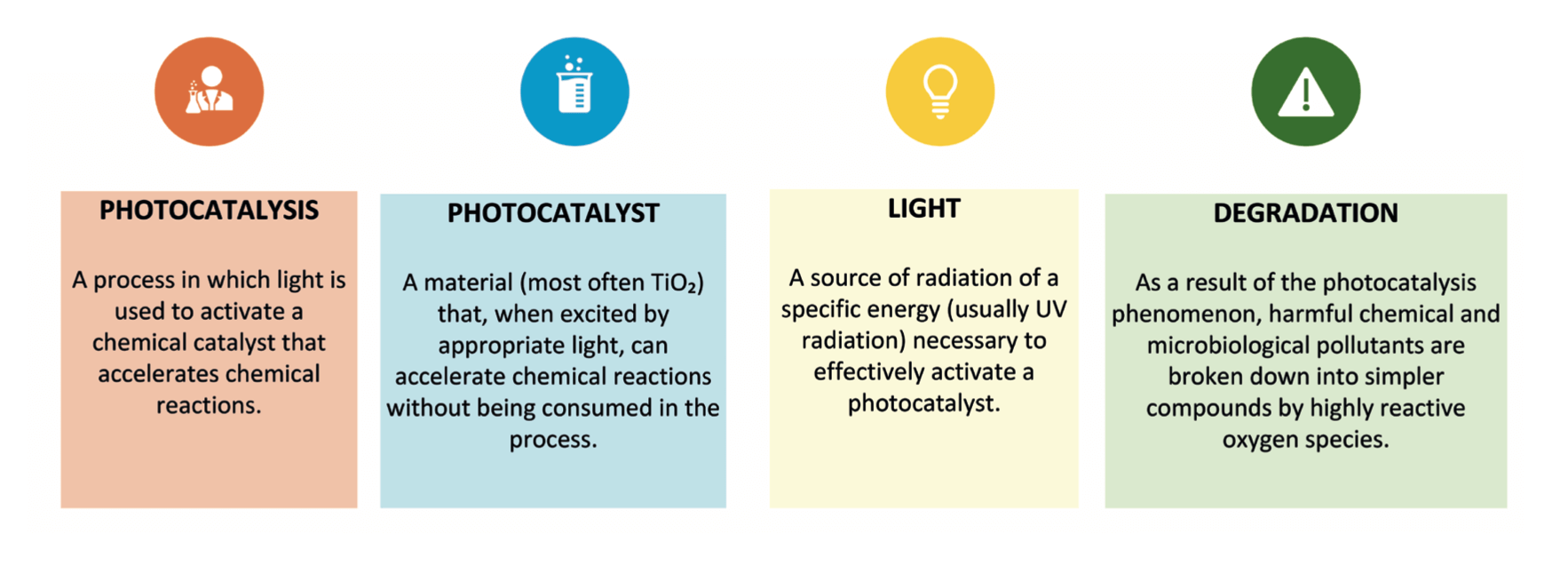 PHOTOCATALYSIS

A process in which light is used to activate a chemical catalyst that accelerates chemical reactions.

PHOTOCATALYST

A material (most often $TiO_2$) that, when excited by appropriate light, can accelerate chemical reactions without being consumed in the process.

LIGHT

A source of radiation of a specific energy (usually UV radiation) necessary to effectively activate a photocatalyst.

DEGRADATION

As a result of the photocatalysis phenomenon, harmful chemical and microbiological pollutants are broken down into simpler compounds by highly reactive oxygen species.